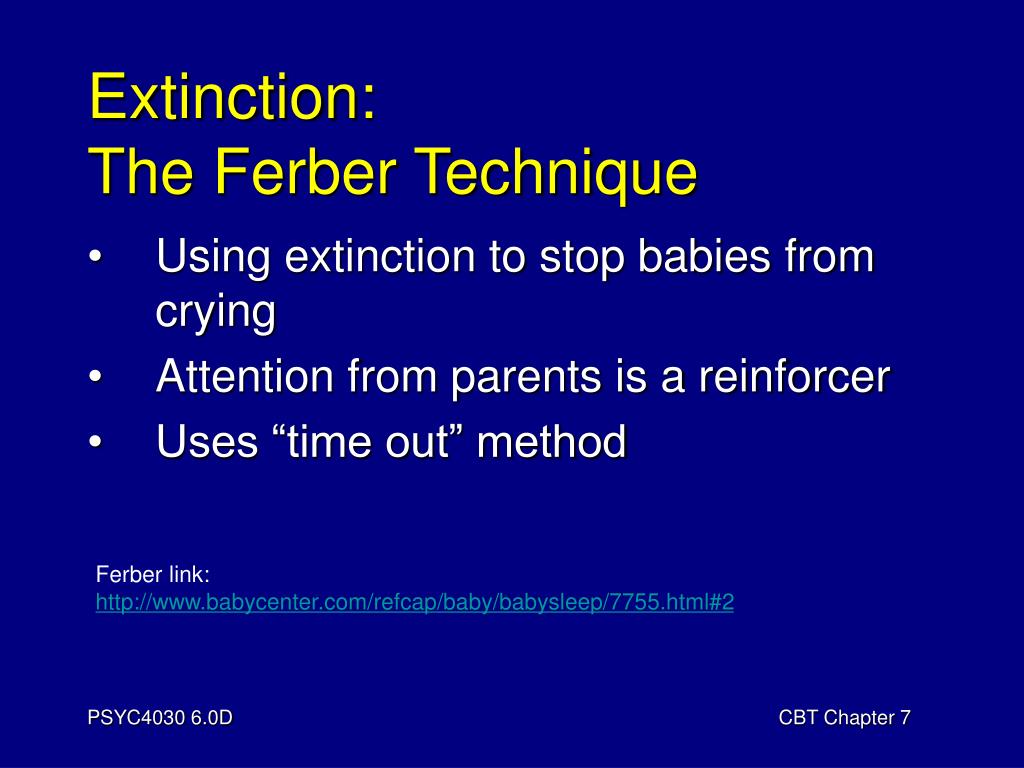 Extinction:
The Ferber Technique

• Using extinction to stop babies from crying
• Attention from parents is a reinforcer
• Uses “time out” method

Ferber link:
http://www.babycenter.com/refcap/baby/babysleep/7755.html#2

PSYC4030 6.0D

CBT Chapter 7